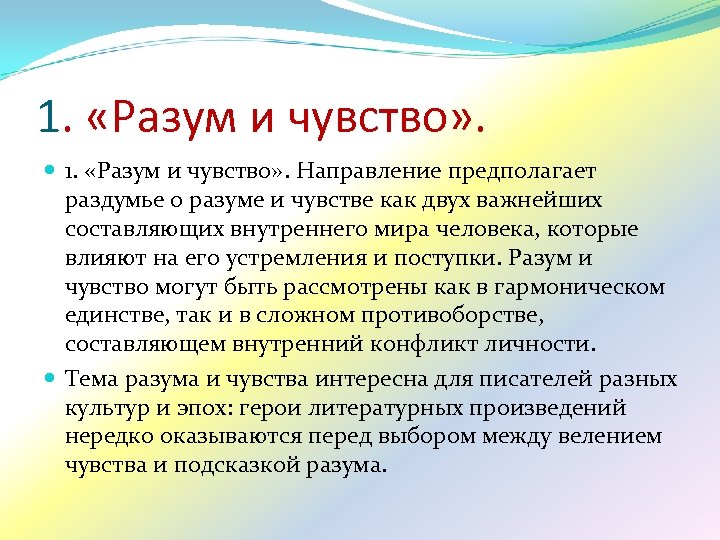 1. «Разум и чувство».

1. «Разум и чувство». Направление предполагает раздумье о разуме и чувстве как двух важнейших составляющих внутреннего мира человека, которые влияют на его устремления и поступки. Разум и чувство могут быть рассмотрены как в гармоническом единстве, так и в сложном противоборстве, составляющем внутренний конфликт личности.

Тема разума и чувства интересна для писателей разных культур и эпох: герои литературных произведений нередко оказываются перед выбором между велением чувства и подсказкой разума.